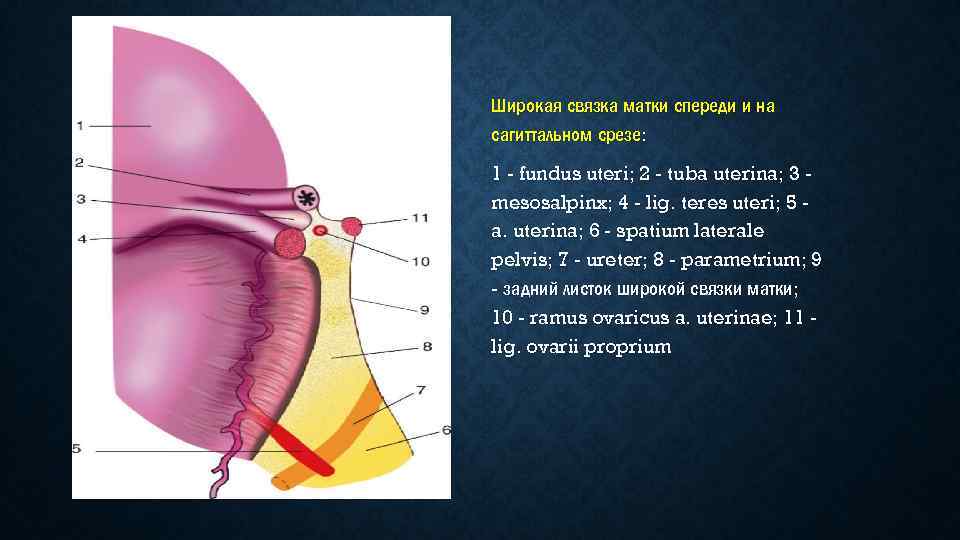 1
2
3
4
5
11
10
9
8
7
6

Широкая связка матки спереди и на сагиттальном срезе:

1 - fundus uteri; 2 - tuba uterina; 3 - mesosalpinx; 4 - lig. teres uteri; 5 - a. uterina; 6 - spatium laterale pelvis; 7 - ureter; 8 - parametrium; 9 - задний листок широкой связки матки; 10 - ramus ovaricus a. uterinae; 11 - lig. ovarii proprium